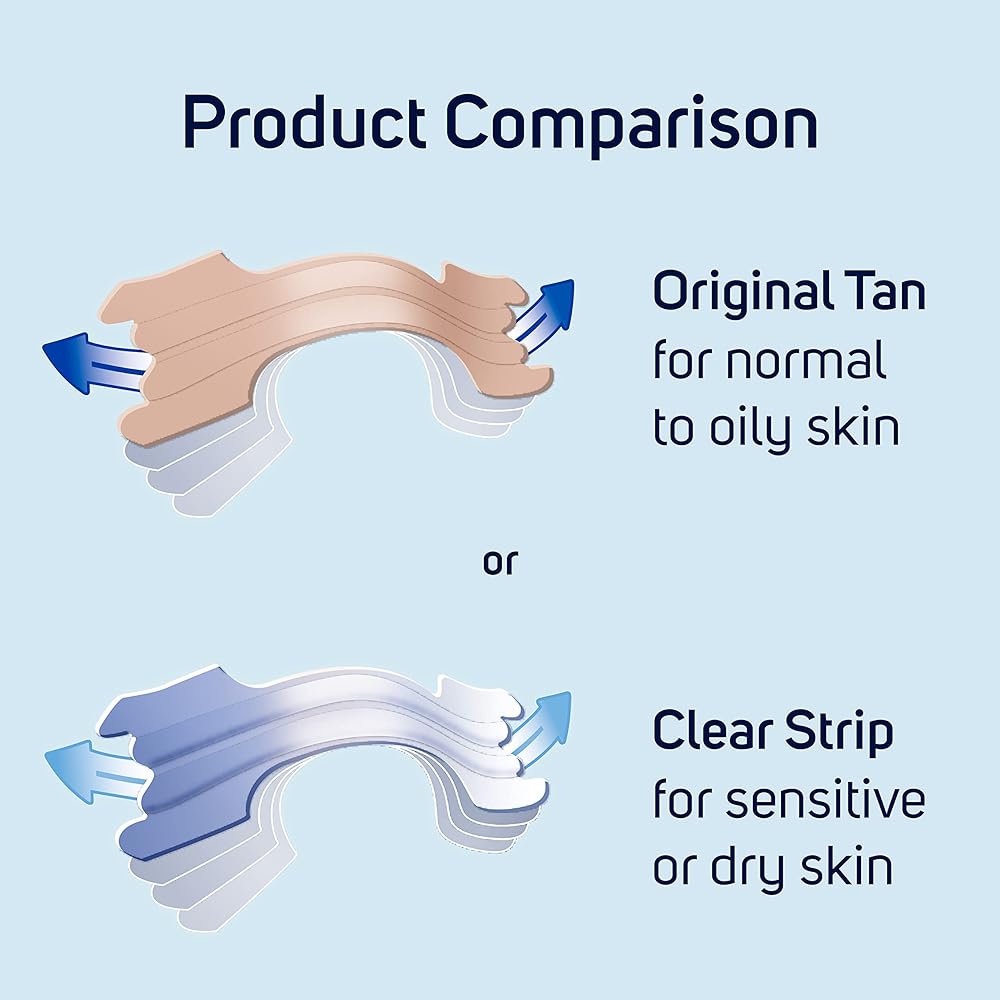 Product Comparison

Original Tan
for normal to oily skin

or

Clear Strip
for sensitive or dry skin